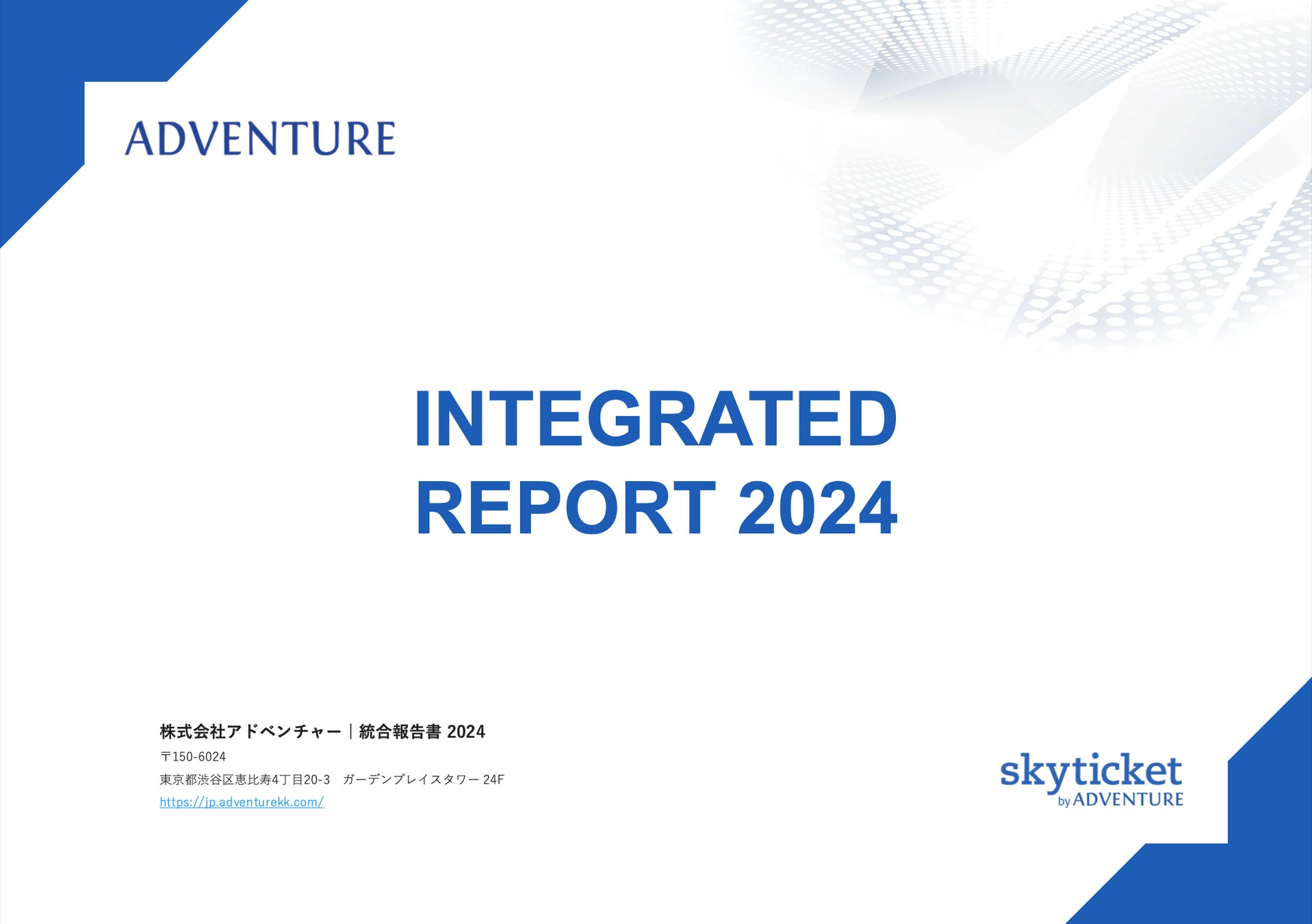 ADVENTURE

INTEGRATED REPORT 2024

株式会社アドベンチャー｜統合報告書 2024
〒150-6024
東京都渋谷区恵比寿4丁目20-3　ガーデンプレイスタワー 24F
https://jp.adventurekk.com/

skyticket
by ADVENTURE